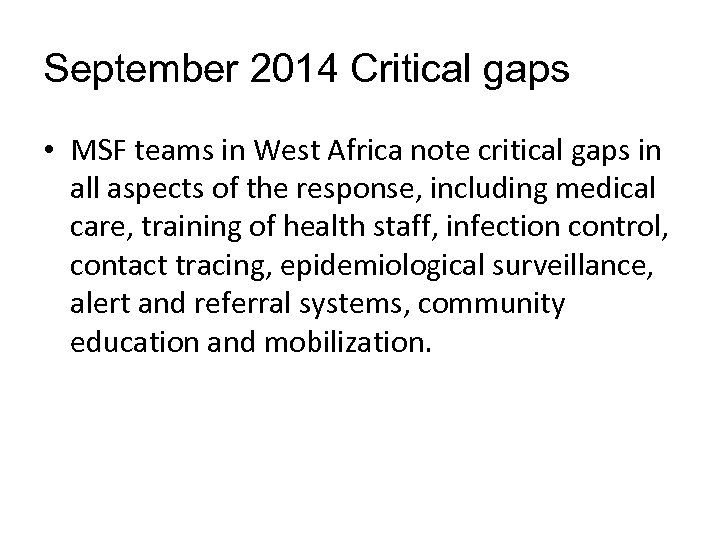 September 2014 Critical gaps

• MSF teams in West Africa note critical gaps in all aspects of the response, including medical care, training of health staff, infection control, contact tracing, epidemiological surveillance, alert and referral systems, community education and mobilization.